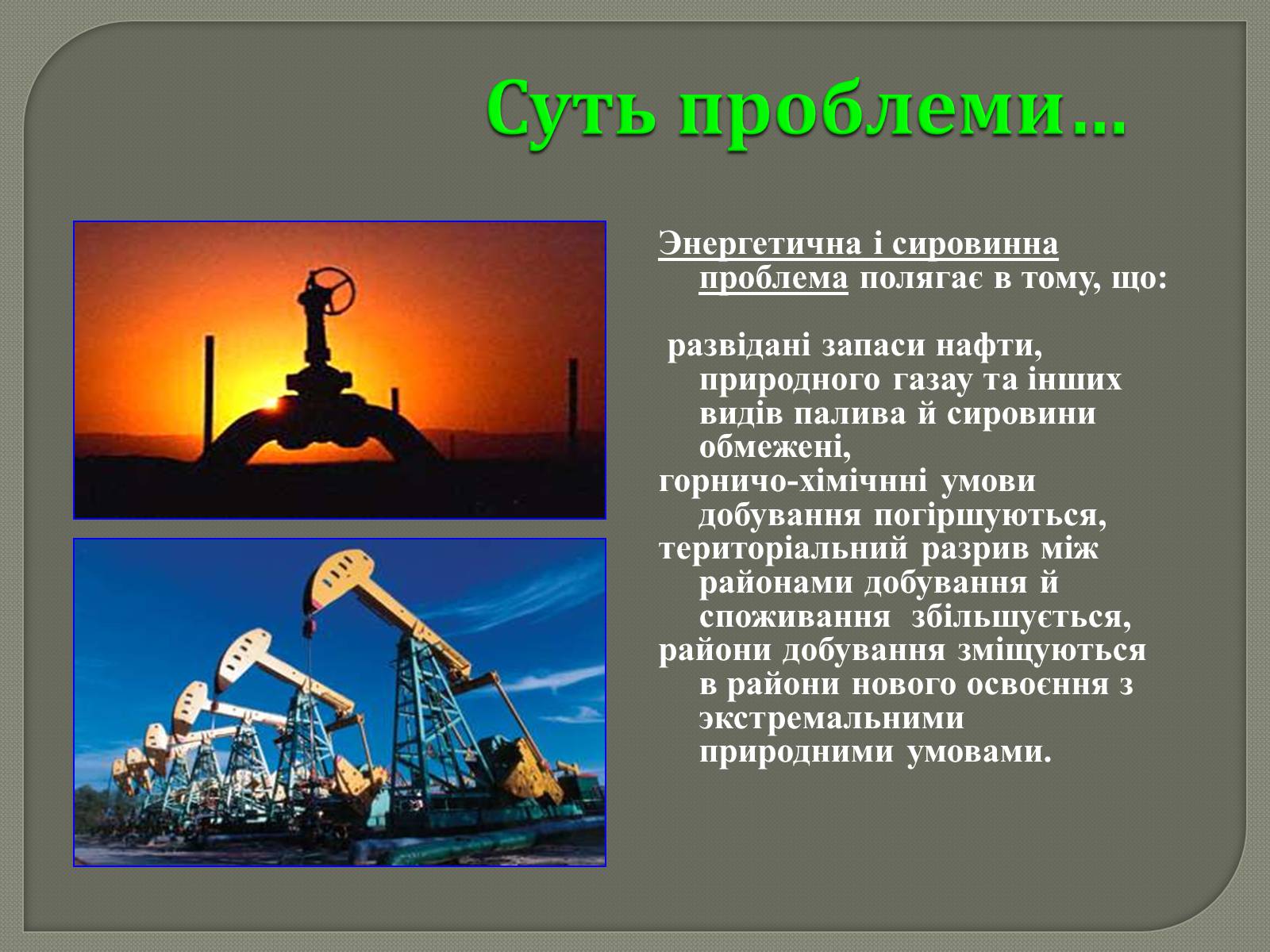 Суть проблеми…

Энергетична і сировинна проблема полягає в тому, що:

развідані запаси нафти, природного газау та інших видів палива й сировини обмежені,
горничо-хімічнні умови добування погіршуються,
територіальний разрив між районами добування й споживання збільшується,
райони добування зміщуються в райони нового освоєння з экстремальними природними умовами.